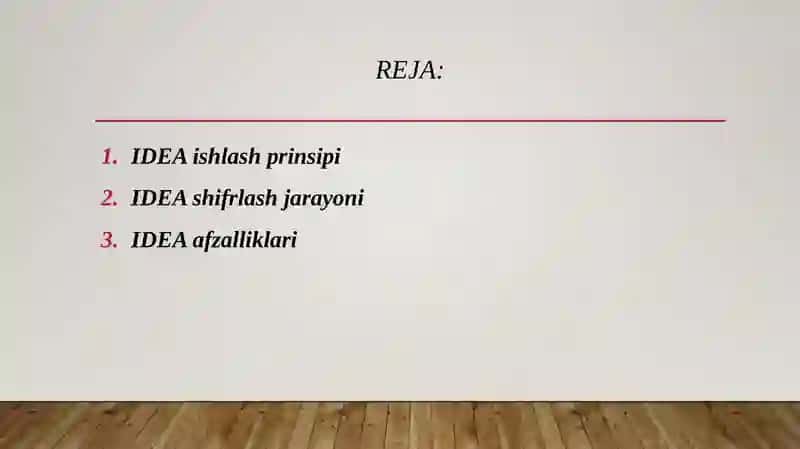 REJA:

1. IDEA ishlash prinsipi
2. IDEA shifrlash jarayoni
3. IDEA afzalliklari